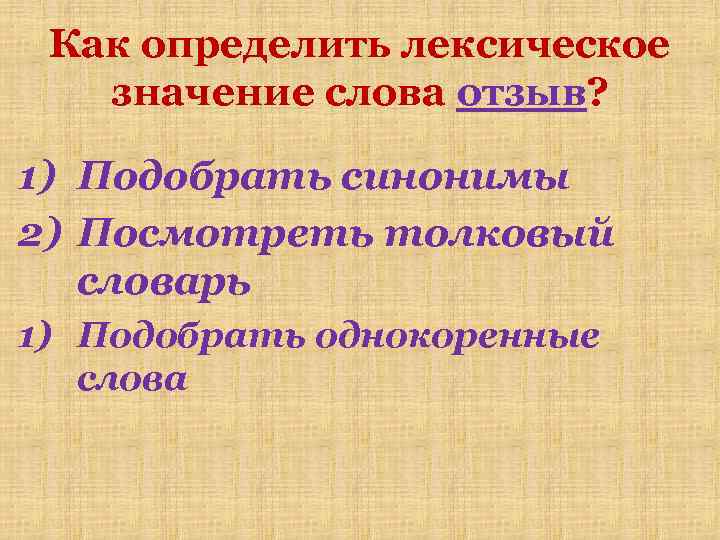 Как определить лексическое значение слова отзыв?

1) Подобрать синонимы
2) Посмотреть толковый словарь
1) Подобрать однокоренные слова